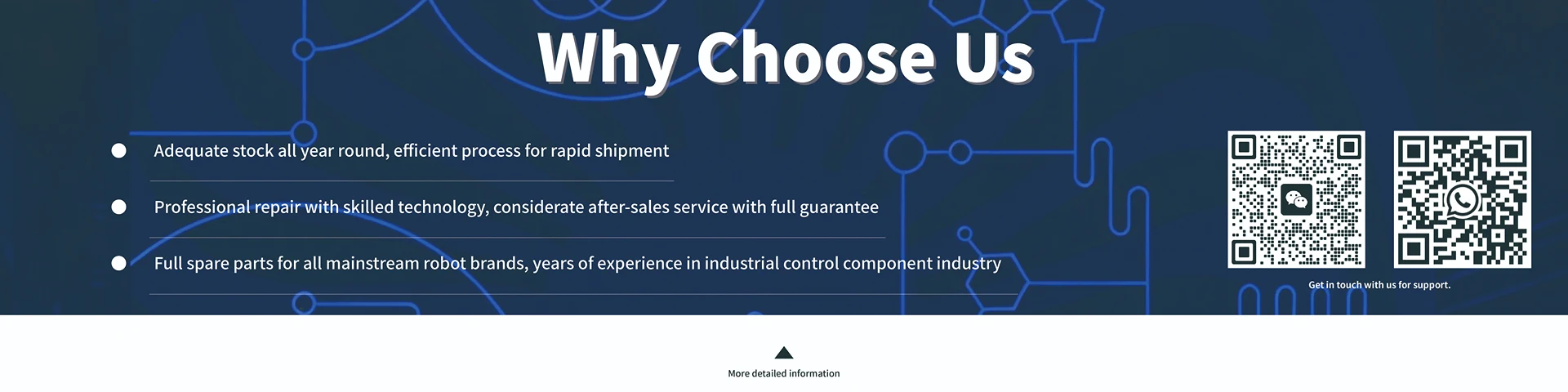 Why Choose Us

• Adequate stock all year round, efficient process for rapid shipment

• Professional repair with skilled technology, considerate after-sales service with full guarantee

• Full spare parts for all mainstream robot brands, years of experience in industrial control component industry

Get in touch with us for support.

More detailed information